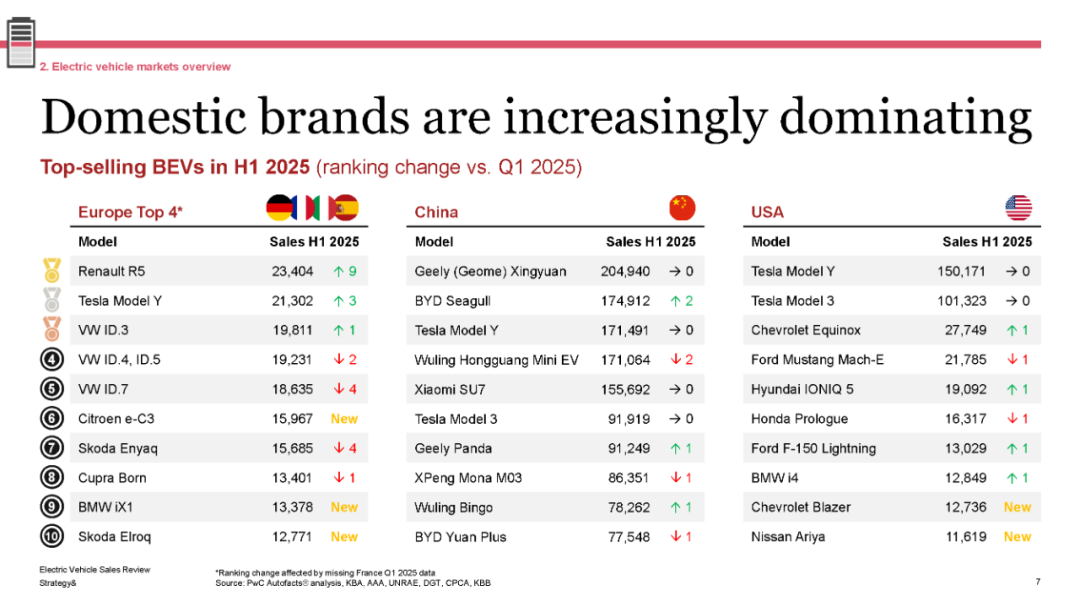 2. Electric vehicle markets overview

Domestic brands are increasingly dominating

Top-selling BEVs in H1 2025 (ranking change vs. Q1 2025)

Europe Top 4*

| | Model | Sales H1 2025 | |
|---|---|---|---|
| | Renault R5 | 23,404 | ↑ 9 |
| | Tesla Model Y | 21,302 | ↑ 3 |
| | VW ID.3 | 19,811 | ↑ 1 |
| 4 | VW ID.4, ID.5 | 19,231 | ↓ 2 |
| 5 | VW ID.7 | 18,635 | ↓ 4 |
| 6 | Citroen e-C3 | 15,967 | New |
| 7 | Skoda Enyaq | 15,685 | ↓ 4 |
| 8 | Cupra Born | 13,401 | ↓ 1 |
| 9 | BMW iX1 | 13,378 | New |
| 10 | Skoda Elroq | 12,771 | New |

China

| Model | Sales H1 2025 | |
|---|---|---|
| Geely (Geome) Xingyuan | 204,940 | → 0 |
| BYD Seagull | 174,912 | ↑ 2 |
| Tesla Model Y | 171,491 | → 0 |
| Wuling Hongguang Mini EV | 171,064 | ↓ 2 |
| Xiaomi SU7 | 155,692 | → 0 |
| Tesla Model 3 | 91,919 | → 0 |
| Geely Panda | 91,249 | ↑ 1 |
| XPeng Mona M03 | 86,351 | ↓ 1 |
| Wuling Bingo | 78,262 | ↑ 1 |
| BYD Yuan Plus | 77,548 | ↓ 1 |

USA

| Model | Sales H1 2025 | |
|---|---|---|
| Tesla Model Y | 150,171 | → 0 |
| Tesla Model 3 | 101,323 | → 0 |
| Chevrolet Equinox | 27,749 | ↑ 1 |
| Ford Mustang Mach-E | 21,785 | ↓ 1 |
| Hyundai IONIQ 5 | 19,092 | ↑ 1 |
| Honda Prologue | 16,317 | ↓ 1 |
| Ford F-150 Lightning | 13,029 | ↑ 1 |
| BMW i4 | 12,849 | ↑ 1 |
| Chevrolet Blazer | 12,736 | New |
| Nissan Ariya | 11,619 | New |

Electric Vehicle Sales Review
Strategy&

*Ranking change affected by missing France Q1 2025 data
Source: PwC Autofacts® analysis, KBA, AAA, UNRAE, DGT, CPCA, KBB

7